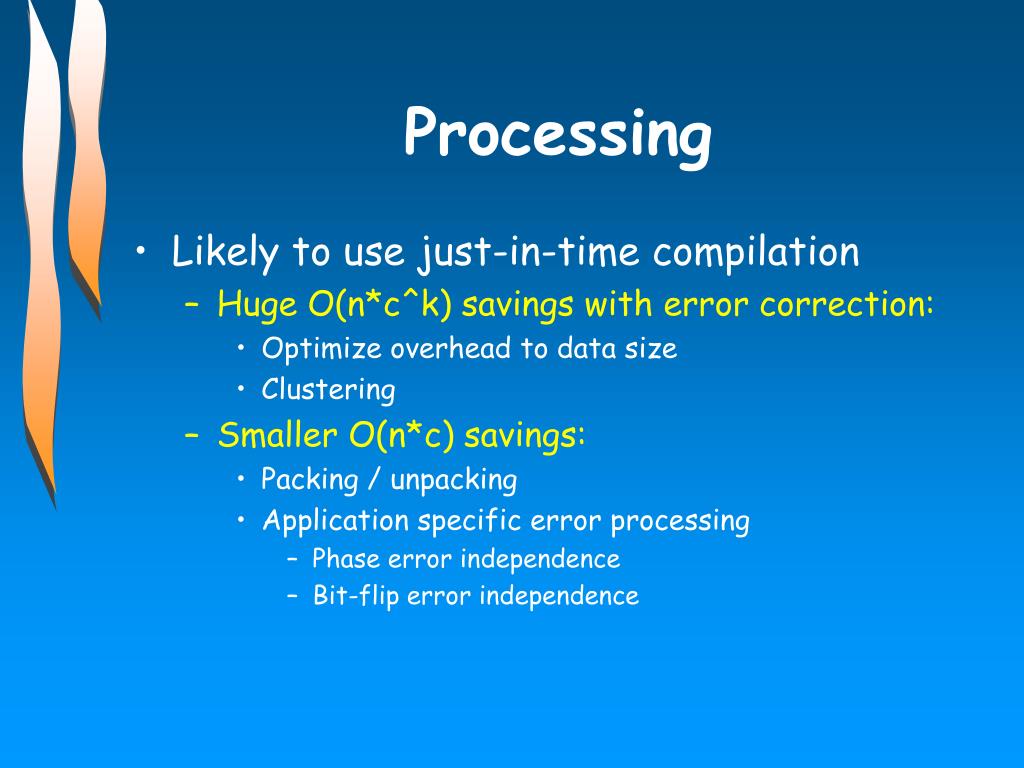 Processing

• Likely to use just-in-time compilation
– Huge O(n*c^k) savings with error correction:
• Optimize overhead to data size
• Clustering
– Smaller O(n*c) savings:
• Packing / unpacking
• Application specific error processing
– Phase error independence
– Bit-flip error independence